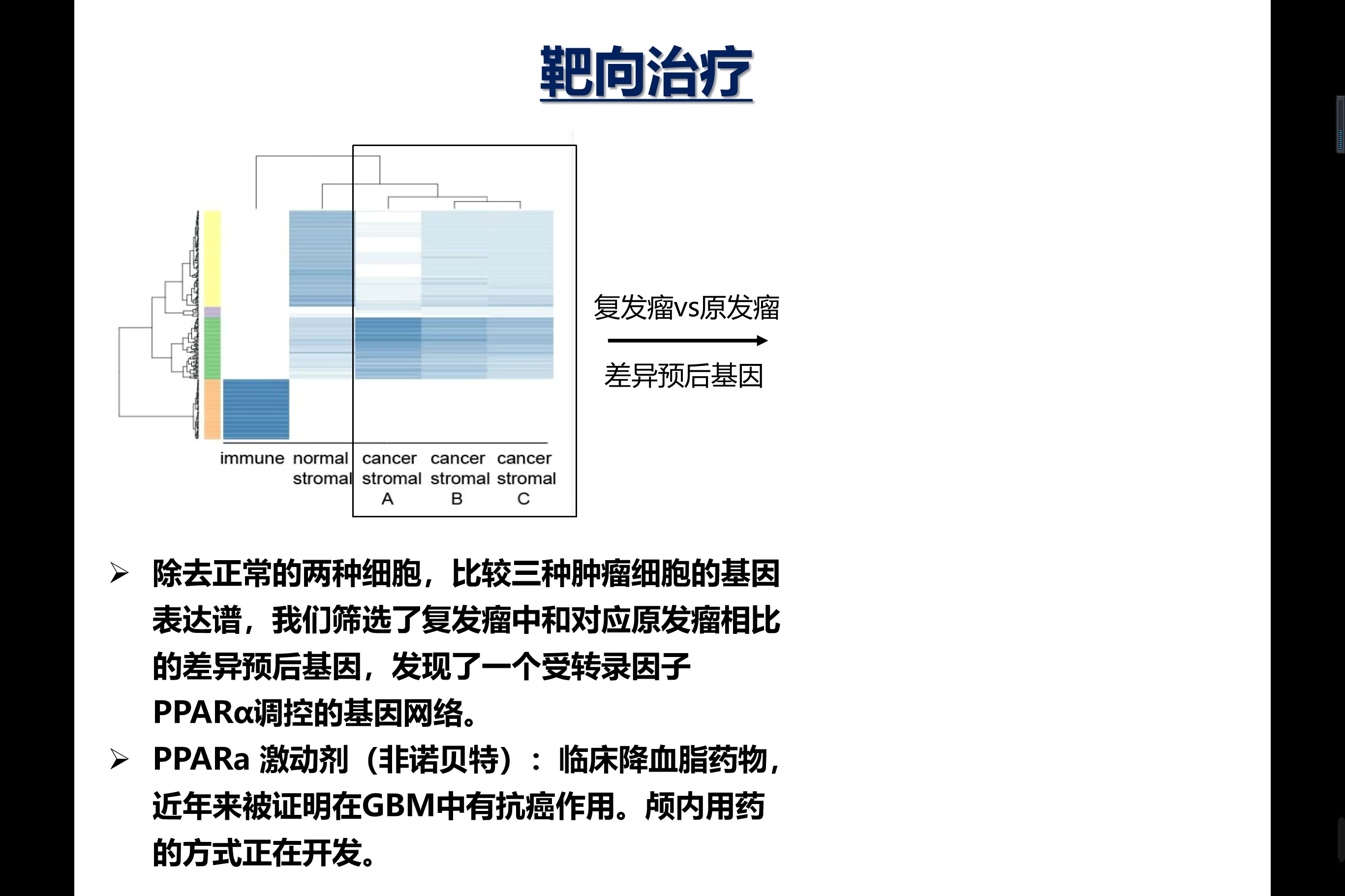 靶向治疗

immune normal stromal cancer stromal A cancer stromal B cancer stromal C

复发瘤vs原发瘤

差异预后基因

➢ 除去正常的两种细胞，比较三种肿瘤细胞的基因表达谱，我们筛选了复发瘤中和对应原发瘤相比的差异预后基因，发现了一个受转录因子PPARα调控的基因网络。

➢ PPARa 激动剂（非诺贝特）：临床降血脂药物，近年来被证明在GBM中有抗癌作用。颅内用药的方式正在开发。